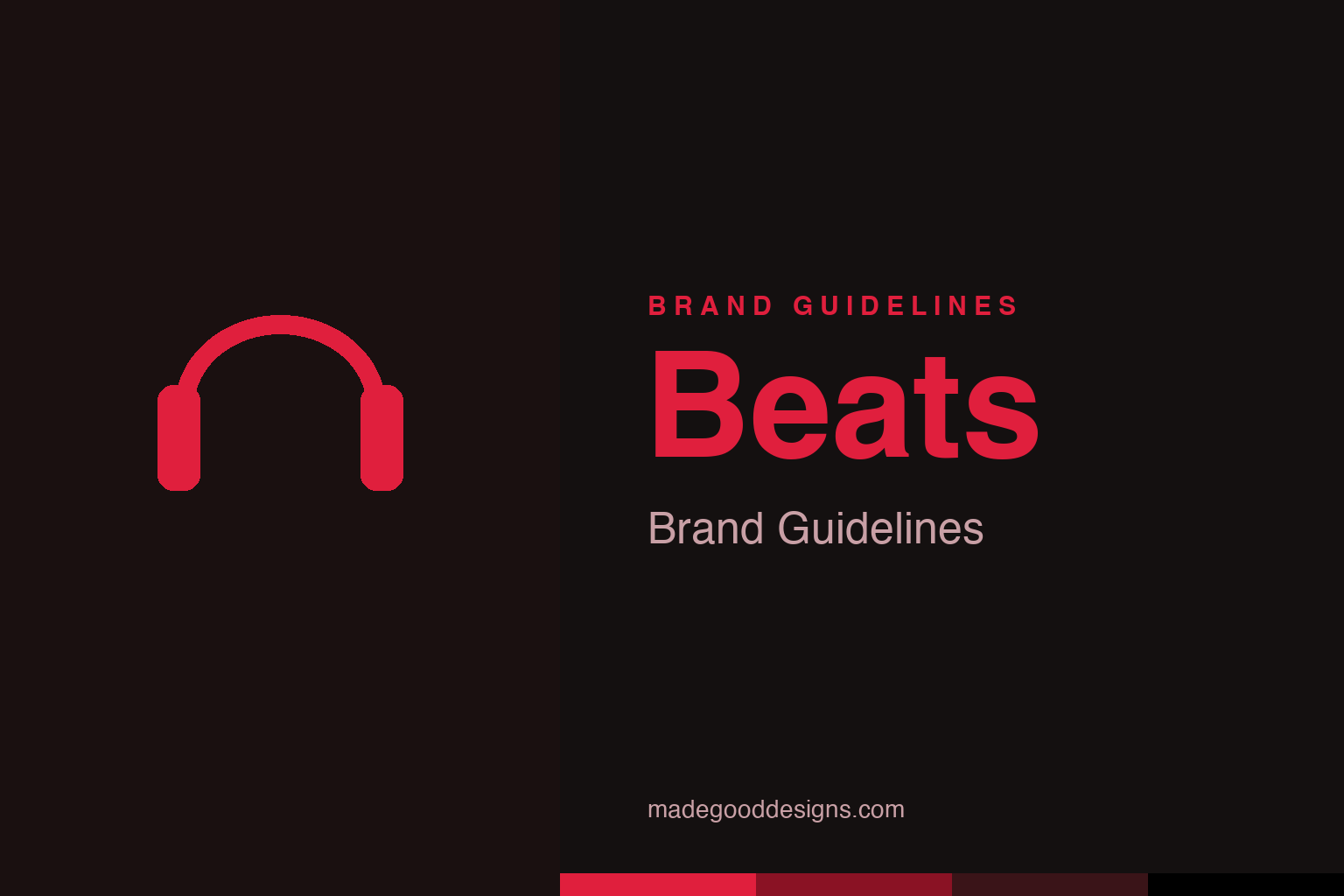 BRAND GUIDELINES

Beats

Brand Guidelines

madegooddesigns.com